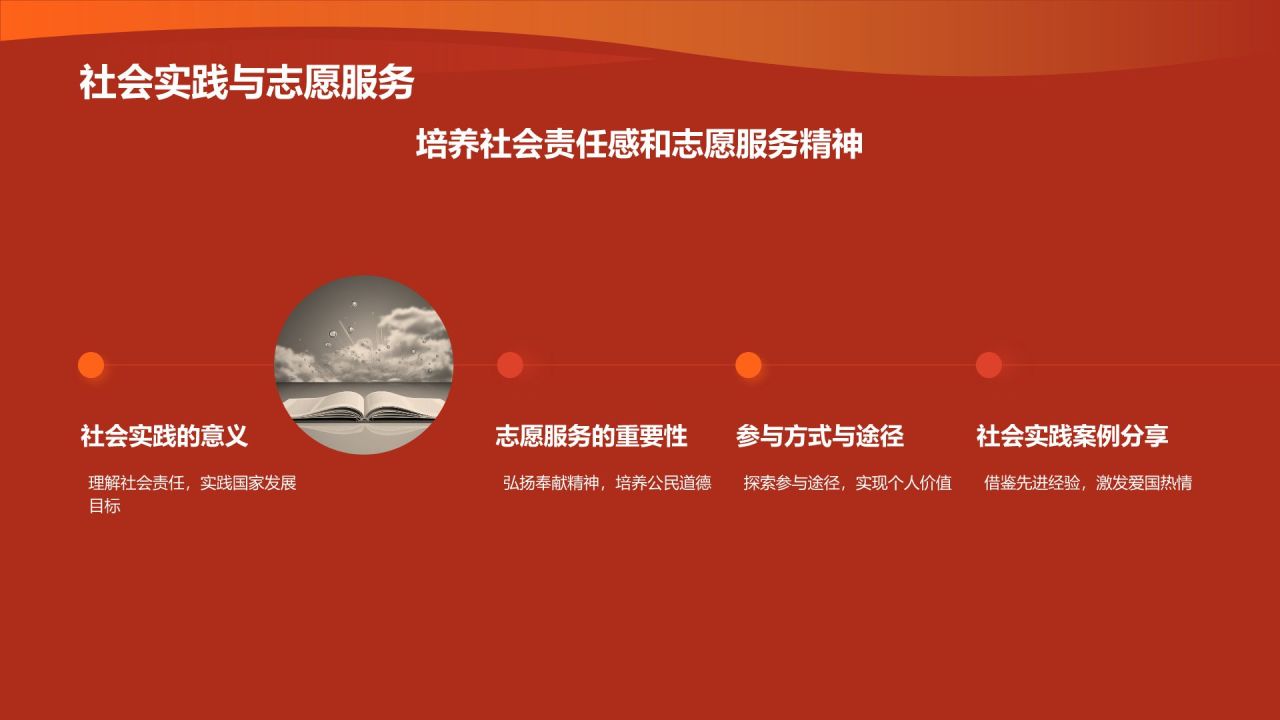 社会实践与志愿服务

培养社会责任感和志愿服务精神

社会实践的意义

理解社会责任，实践国家发展目标

志愿服务的重要性

弘扬奉献精神，培养公民道德

参与方式与途径

探索参与途径，实现个人价值

社会实践案例分享

借鉴先进经验，激发爱国热情